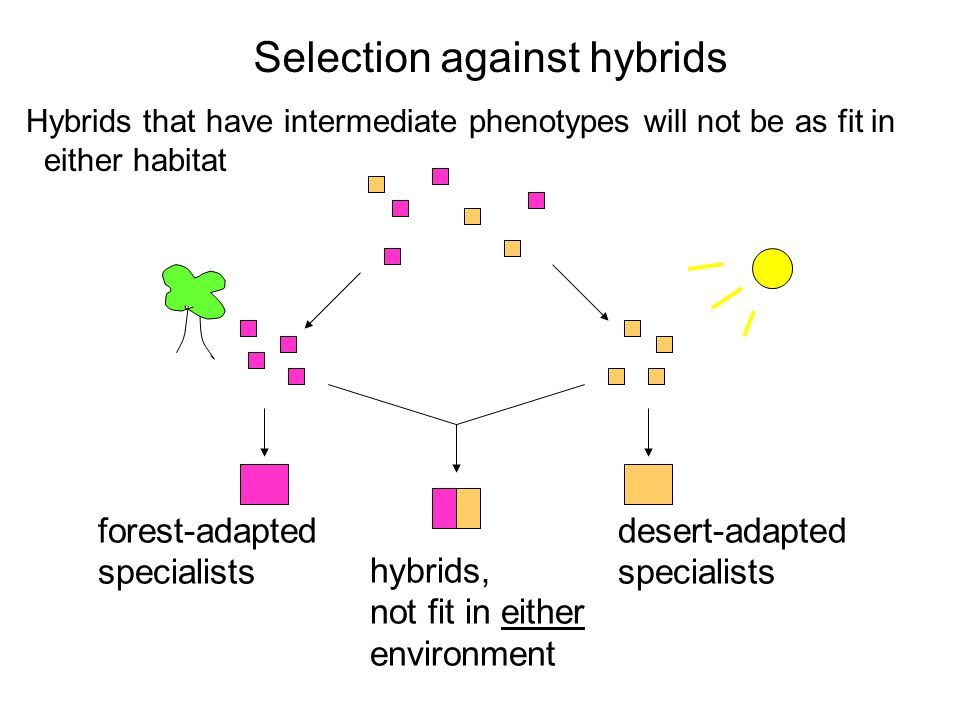 Selection against hybrids

Hybrids that have intermediate phenotypes will not be as fit in either habitat

forest-adapted specialists

hybrids, not fit in either environment

desert-adapted specialists